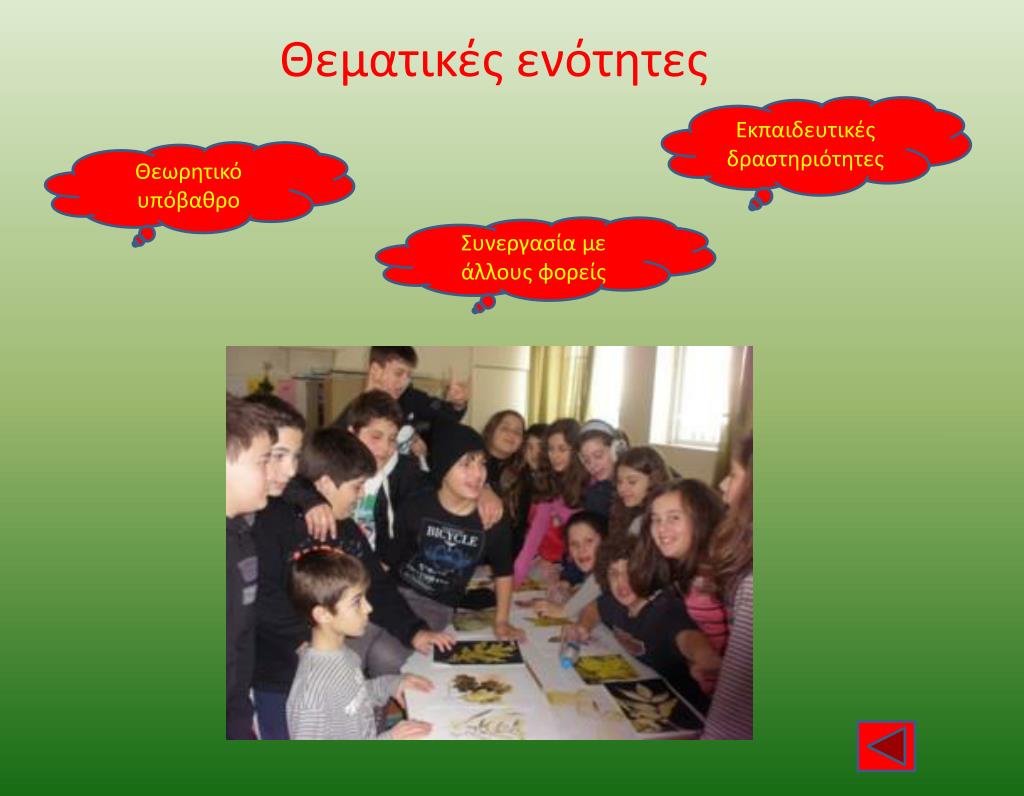 Θεματικές ενότητες

Θεωρητικό υπόβαθρο

Συνεργασία με άλλους φορείς

Εκπαιδευτικές δραστηριότητες

BICYCLE